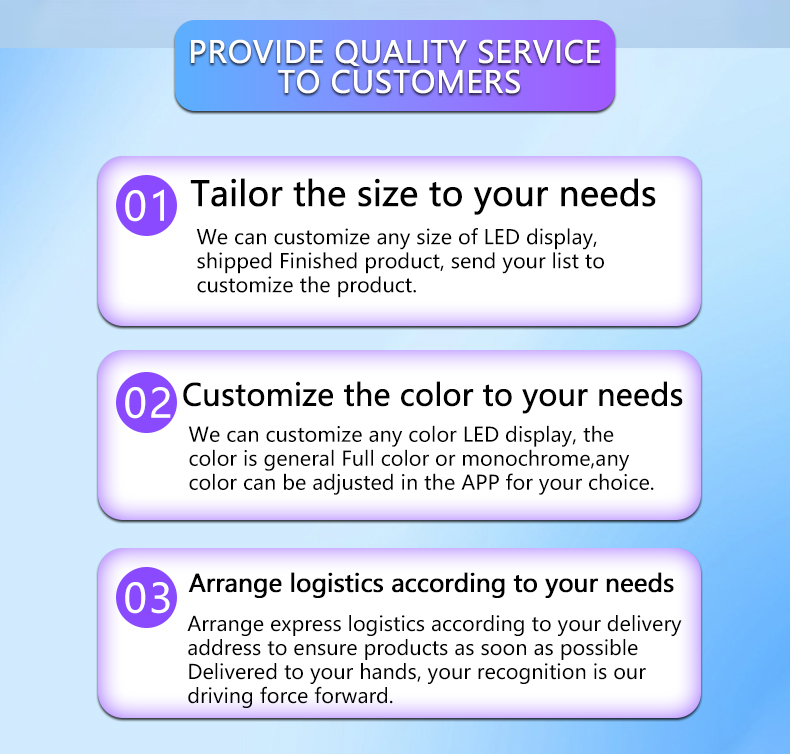 PROVIDE QUALITY SERVICE TO CUSTOMERS

01 Tailor the size to your needs

We can customize any size of LED display, shipped Finished product, send your list to customize the product.

02 Customize the color to your needs

We can customize any color LED display, the color is general Full color or monochrome,any color can be adjusted in the APP for your choice.

03 Arrange logistics according to your needs

Arrange express logistics according to your delivery address to ensure products as soon as possible Delivered to your hands, your recognition is our driving force forward.